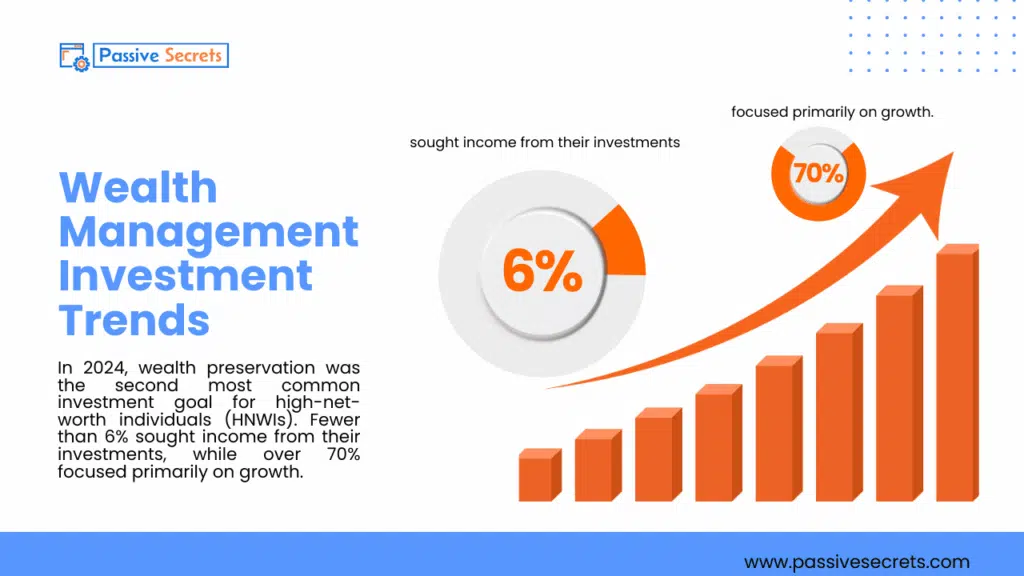 Passive Secrets

Wealth Management Investment Trends

In 2024, wealth preservation was the second most common investment goal for high-net-worth individuals (HNWIs). Fewer than 6% sought income from their investments, while over 70% focused primarily on growth.

sought income from their investments

6%

focused primarily on growth.

70%

www.passivesecrets.com